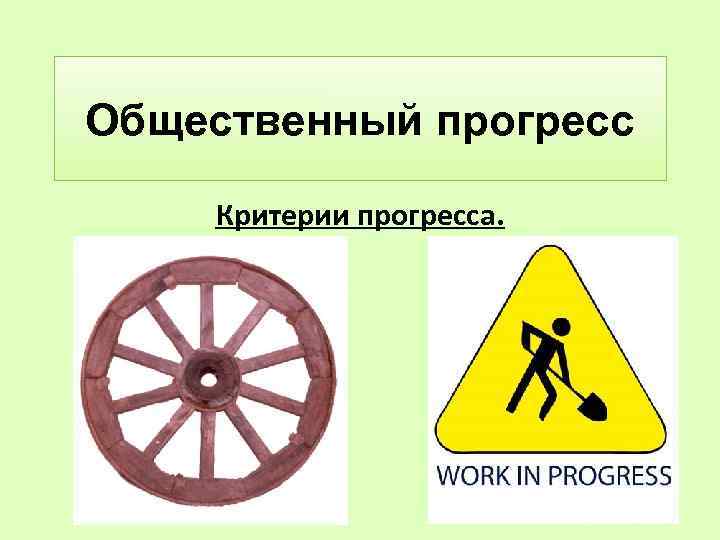 Общественный прогресс

Критерии прогресса.

WORK IN PROGRESS